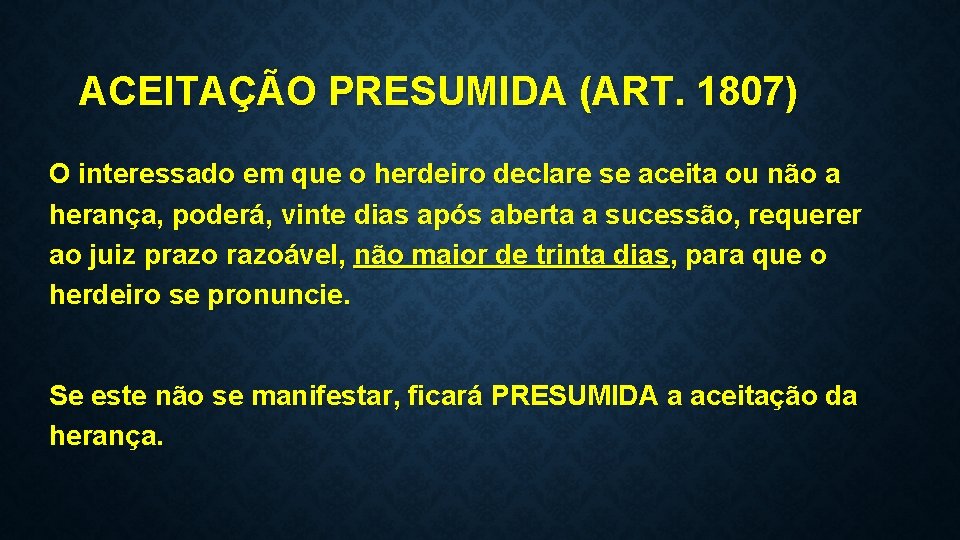 ACEITAÇÃO PRESUMIDA (ART. 1807)

O interessado em que o herdeiro declare se aceita ou não a herança, poderá, vinte dias após aberta a sucessão, requerer ao juiz prazo razoável, não maior de trinta dias, para que o herdeiro se pronuncie.

Se este não se manifestar, ficará PRESUMIDA a aceitação da herança.